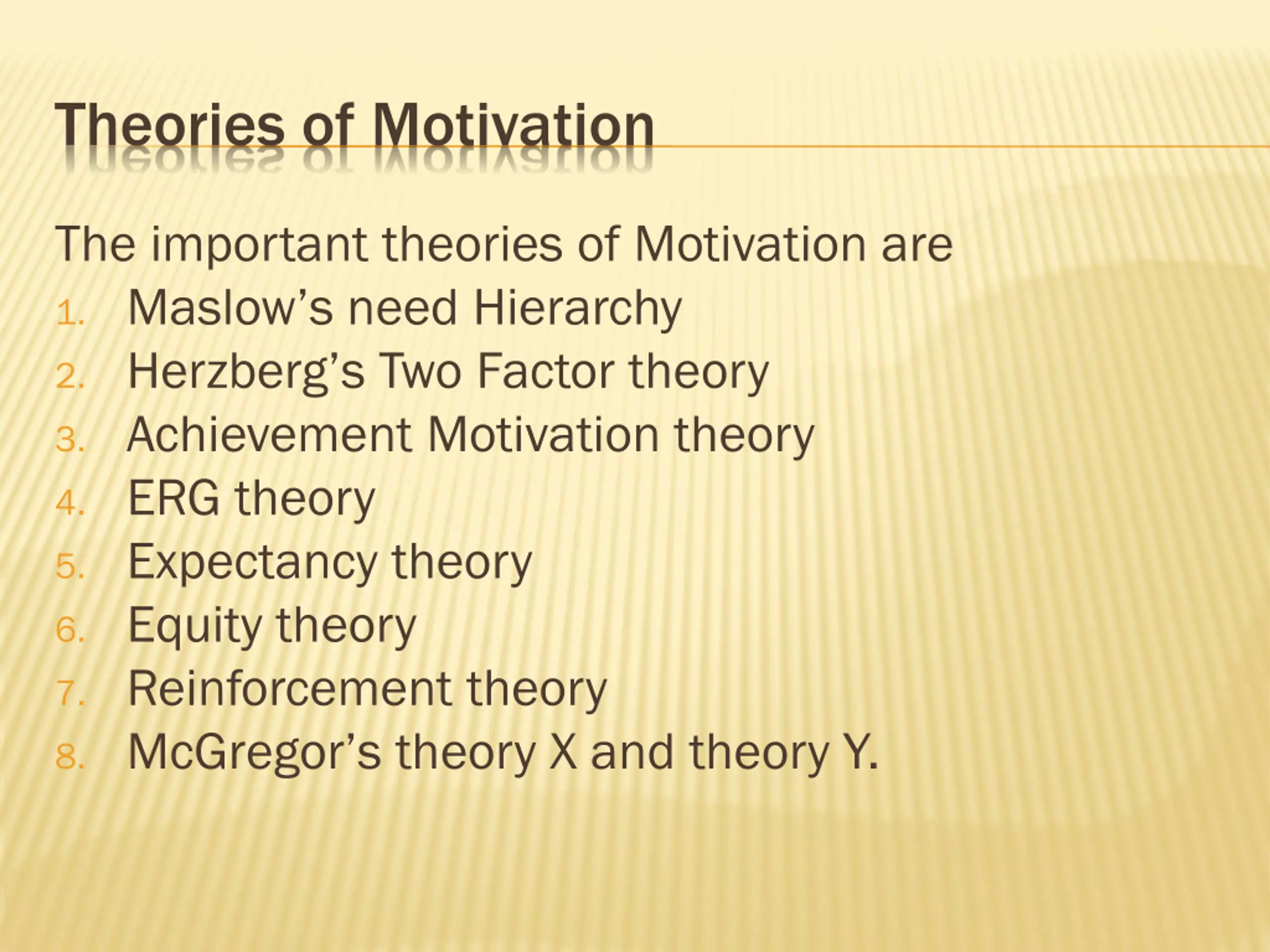 Theories of Motivation

The important theories of Motivation are
1. Maslow’s need Hierarchy
2. Herzberg’s Two Factor theory
3. Achievement Motivation theory
4. ERG theory
5. Expectancy theory
6. Equity theory
7. Reinforcement theory
8. McGregor’s theory X and theory Y.